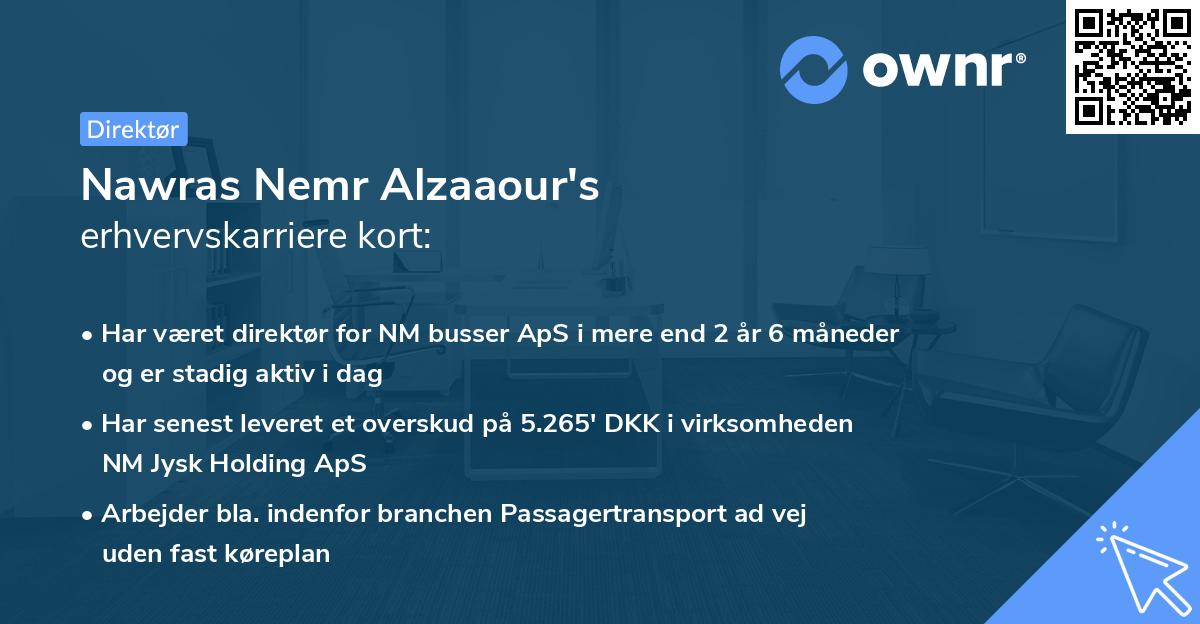 ownr®

Direktør

Nawras Nemr Alzaaour's
erhvervskarriere kort:

• Har været direktør for NM busser ApS i mere end 2 år 6 måneder og er stadig aktiv i dag

• Har senest leveret et overskud på 5.265' DKK i virksomheden NM Jysk Holding ApS

• Arbejder bla. indenfor branchen Passagertransport ad vej uden fast køreplan